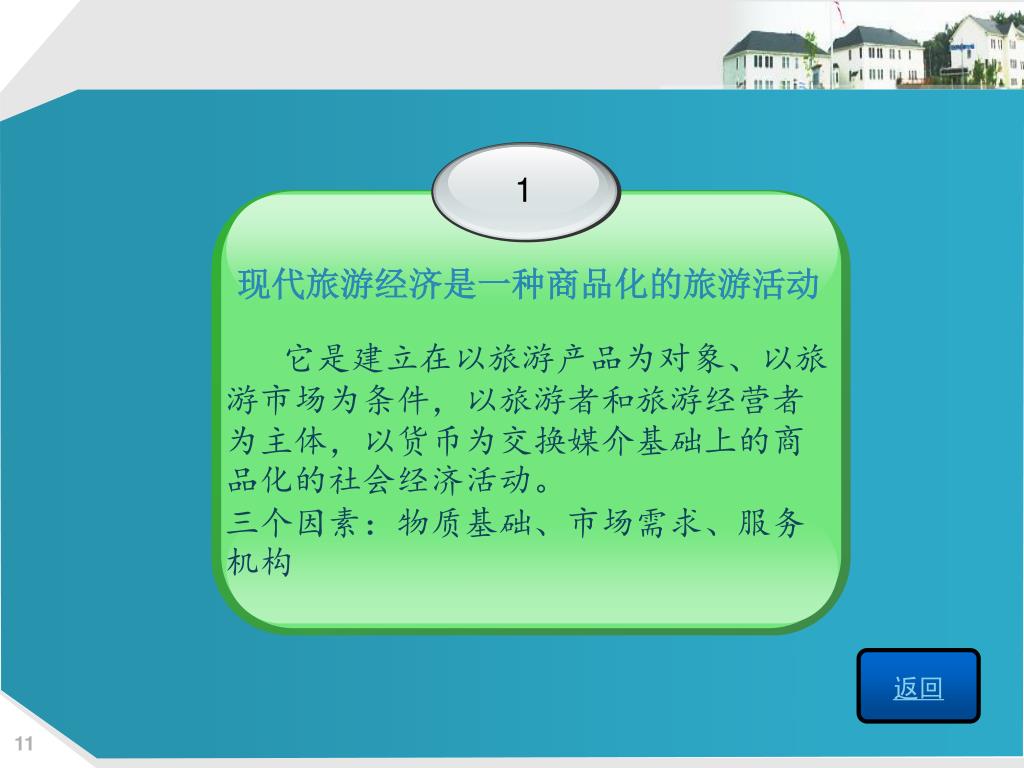 1

现代旅游经济是一种商品化的旅游活动

它是建立在以旅游产品为对象、以旅游市场为条件，以旅游者和旅游经营者为主体，以货币为交换媒介基础上的商品化的社会经济活动。

三个因素：物质基础、市场需求、服务机构

返回

11